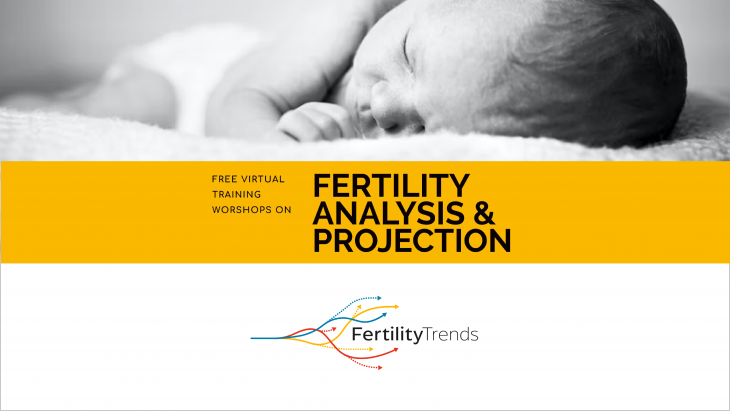 FREE VIRTUAL TRAINING WORSHOPS ON

FERTILITY ANALYSIS & PROJECTION

FertilityTrends